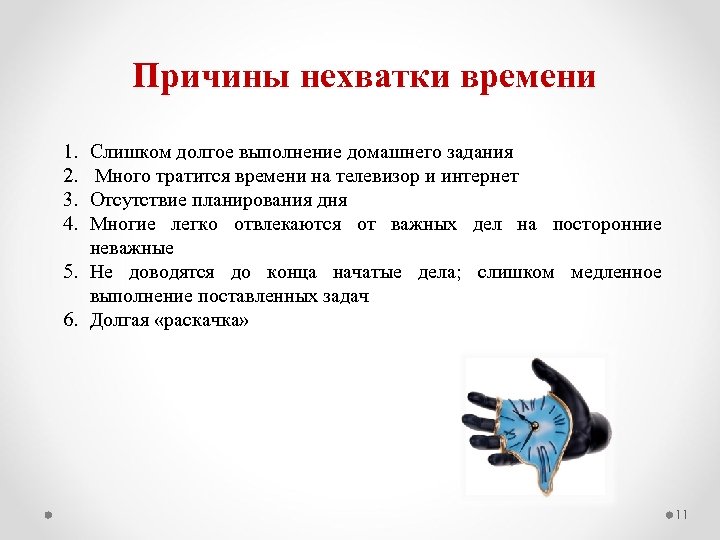 Причины нехватки времени

1. Слишком долгое выполнение домашнего задания
2. Много тратится времени на телевизор и интернет
3. Отсутствие планирования дня
4. Многие легко отвлекаются от важных дел на посторонние неважные
5. Не доводятся до конца начатые дела; слишком медленное выполнение поставленных задач
6. Долгая «раскачка»

11